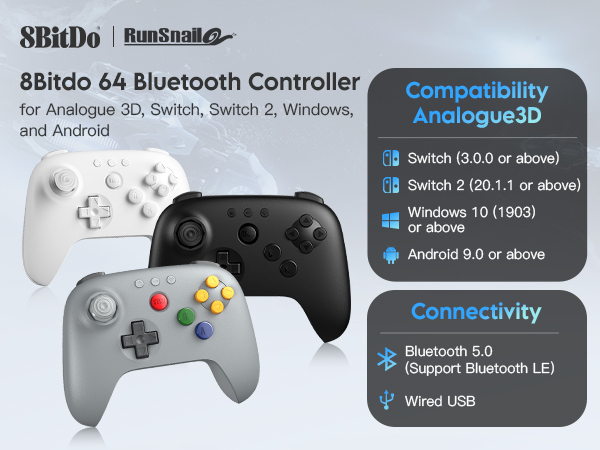 8BitDo | RunSnail

8Bitdo 64 Bluetooth Controller
for Analogue 3D, Switch, Switch 2, Windows, and Android

Compatibility
Analogue3D

Switch (3.0.0 or above)
Switch 2 (20.1.1 or above)
Windows 10 (1903) or above
Android 9.0 or above

Connectivity

Bluetooth 5.0 (Support Bluetooth LE)
Wired USB